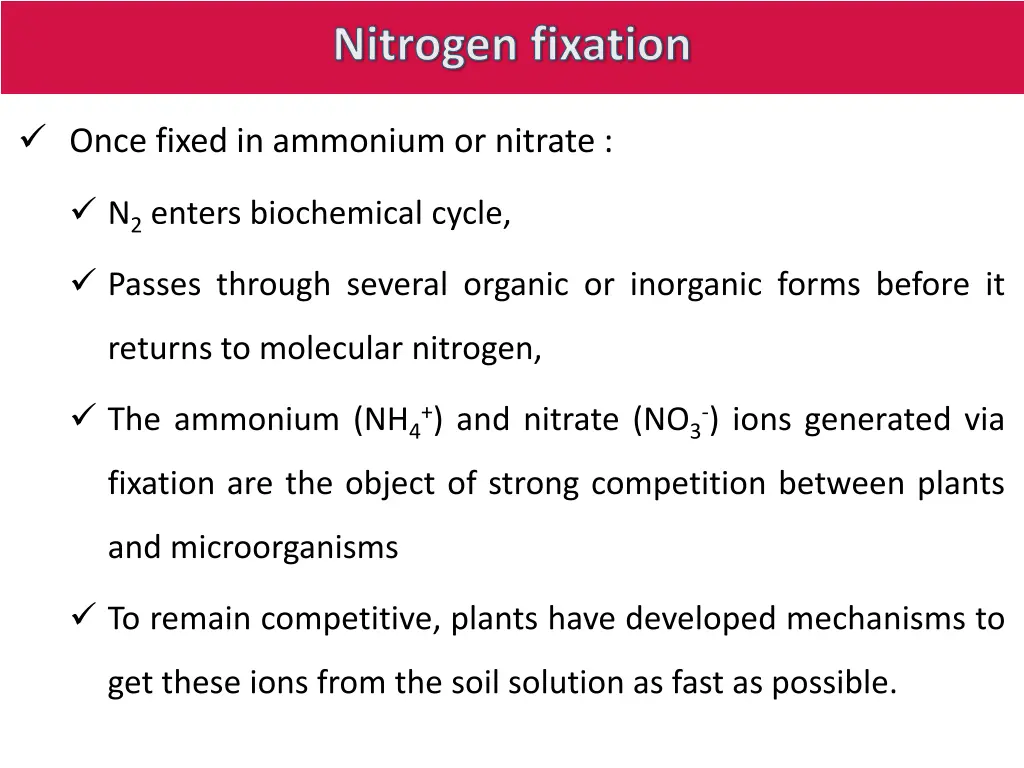 Nitrogen fixation

✓ Once fixed in ammonium or nitrate :

✓ $N_2$ enters biochemical cycle,

✓ Passes through several organic or inorganic forms before it returns to molecular nitrogen,

✓ The ammonium ($NH_4^+$) and nitrate ($NO_3^-$) ions generated via fixation are the object of strong competition between plants and microorganisms

✓ To remain competitive, plants have developed mechanisms to get these ions from the soil solution as fast as possible.